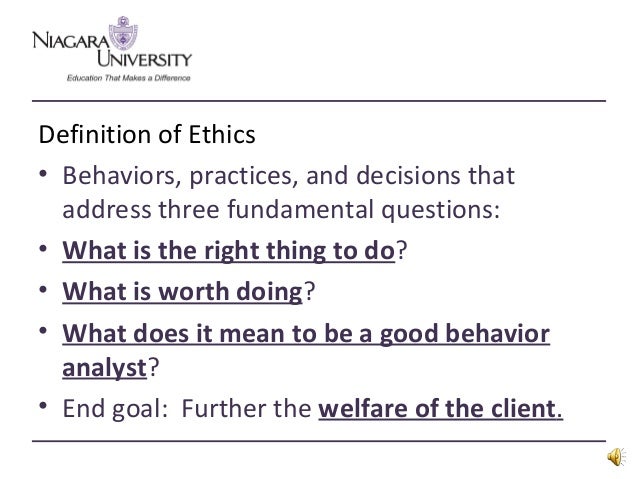 NIAGARA UNIVERSITY
Education That Makes a Difference

Definition of Ethics

• Behaviors, practices, and decisions that address three fundamental questions:
• What is the right thing to do?
• What is worth doing?
• What does it mean to be a good behavior analyst?
• End goal: Further the welfare of the client.